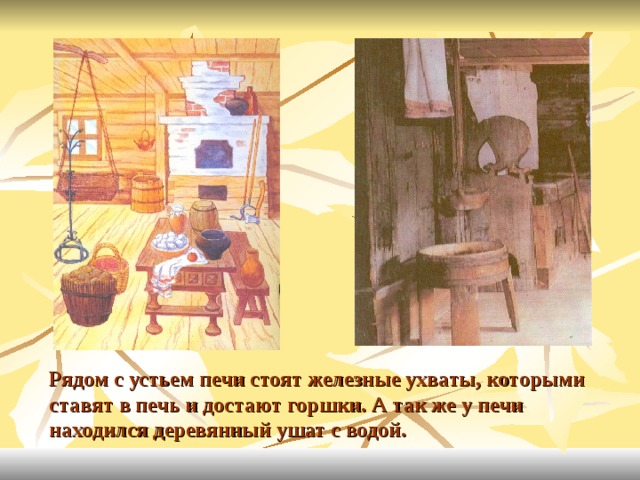 Рядом с устьем печи стоят железные ухваты, которыми ставят в печь и достают горшки. А так же у печи находился деревянный ушат с водой.